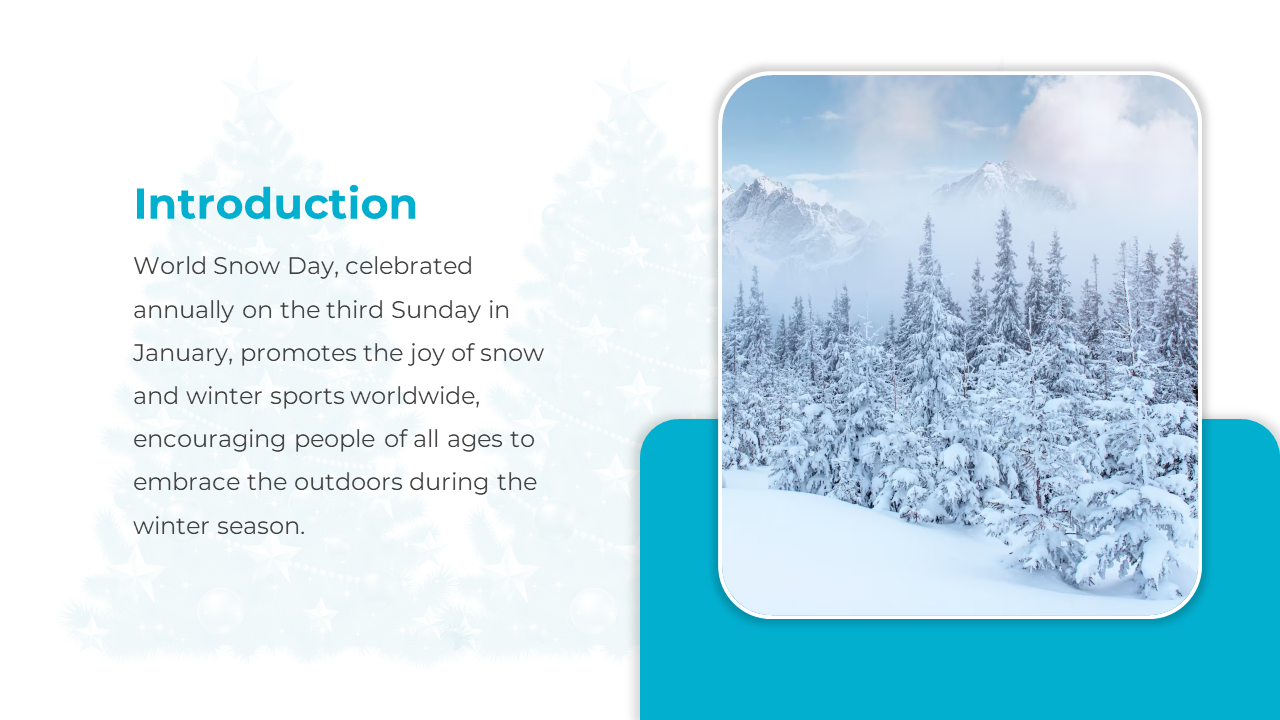 Introduction

World Snow Day, celebrated annually on the third Sunday in January, promotes the joy of snow and winter sports worldwide, encouraging people of all ages to embrace the outdoors during the winter season.